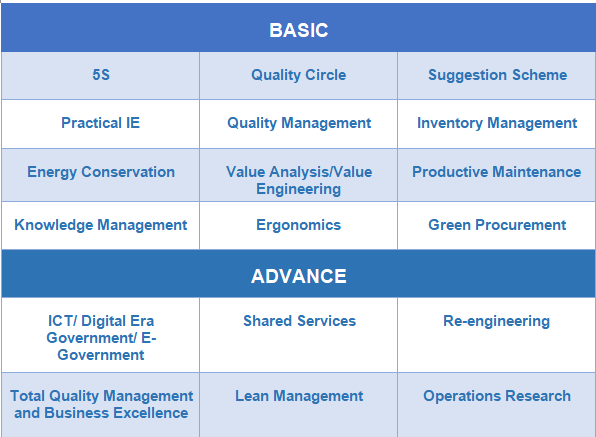 | BASIC | | |
|---|---|---|
| 5S | Quality Circle | Suggestion Scheme |
| Practical IE | Quality Management | Inventory Management |
| Energy Conservation | Value Analysis/Value Engineering | Productive Maintenance |
| Knowledge Management | Ergonomics | Green Procurement |
| ADVANCE | | |
| ICT/ Digital Era Government/ E-Government | Shared Services | Re-engineering |
| Total Quality Management and Business Excellence | Lean Management | Operations Research |